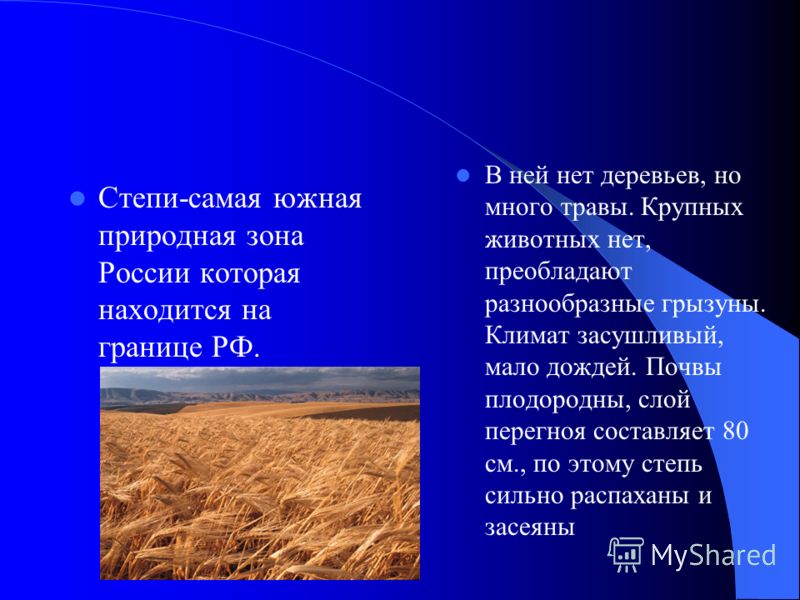 Степи-самая южная природная зона России которая находится на границе РФ.

В ней нет деревьев, но много травы. Крупных животных нет, преобладают разнообразные грызуны. Климат засушливый, мало дождей. Почвы плодородны, слой перегноя составляет 80 см., по этому степь сильно распаханы и засеяны

MyShared